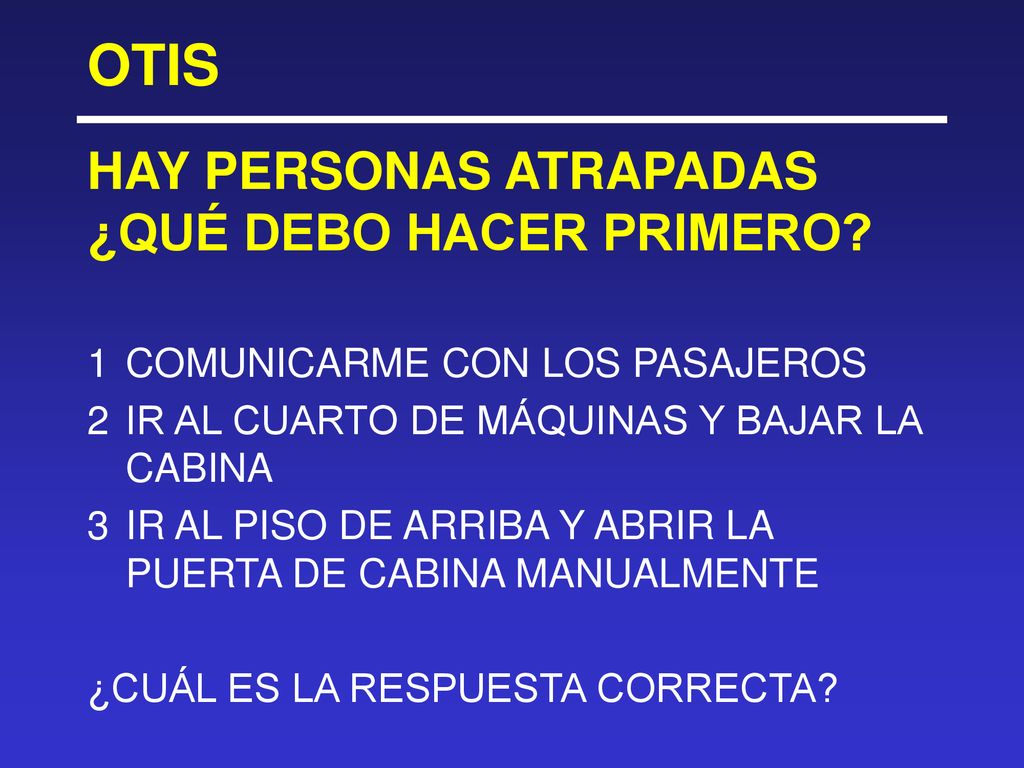 OTIS

HAY PERSONAS ATRAPADAS
¿QUÉ DEBO HACER PRIMERO?

1 COMUNICARME CON LOS PASAJEROS

2 IR AL CUARTO DE MÁQUINAS Y BAJAR LA CABINA

3 IR AL PISO DE ARRIBA Y ABRIR LA PUERTA DE CABINA MANUALMENTE

¿CUÁL ES LA RESPUESTA CORRECTA?